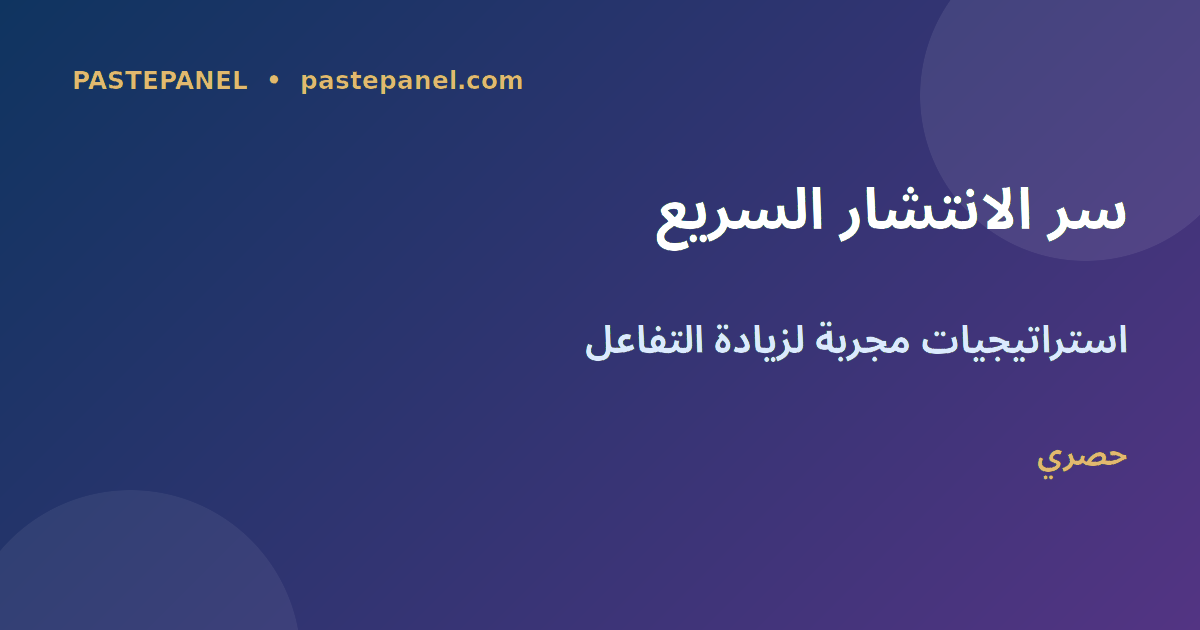 PASTEPANEL • pastepanel.com

سر الانتشار السريع

استراتيجيات مجربة لزيادة التفاعل

حصري